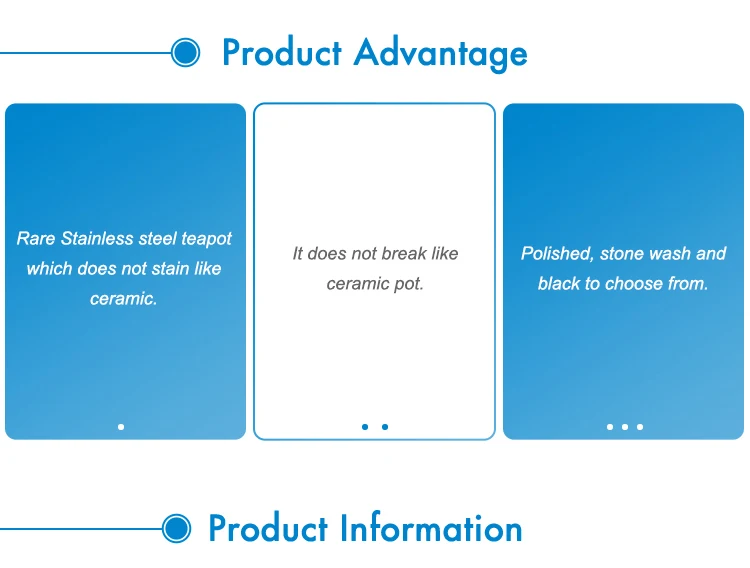 Product Advantage

Rare Stainless steel teapot which does not stain like ceramic.

It does not break like ceramic pot.

Polished, stone wash and black to choose from.

Product Information